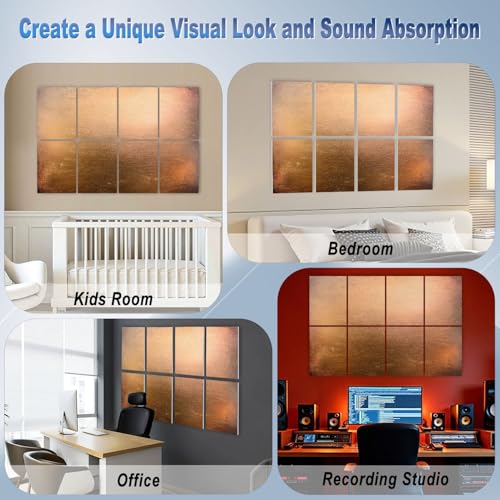 Create a Unique Visual Look and Sound Absorption

Kids Room

Bedroom

Office

Recording Studio